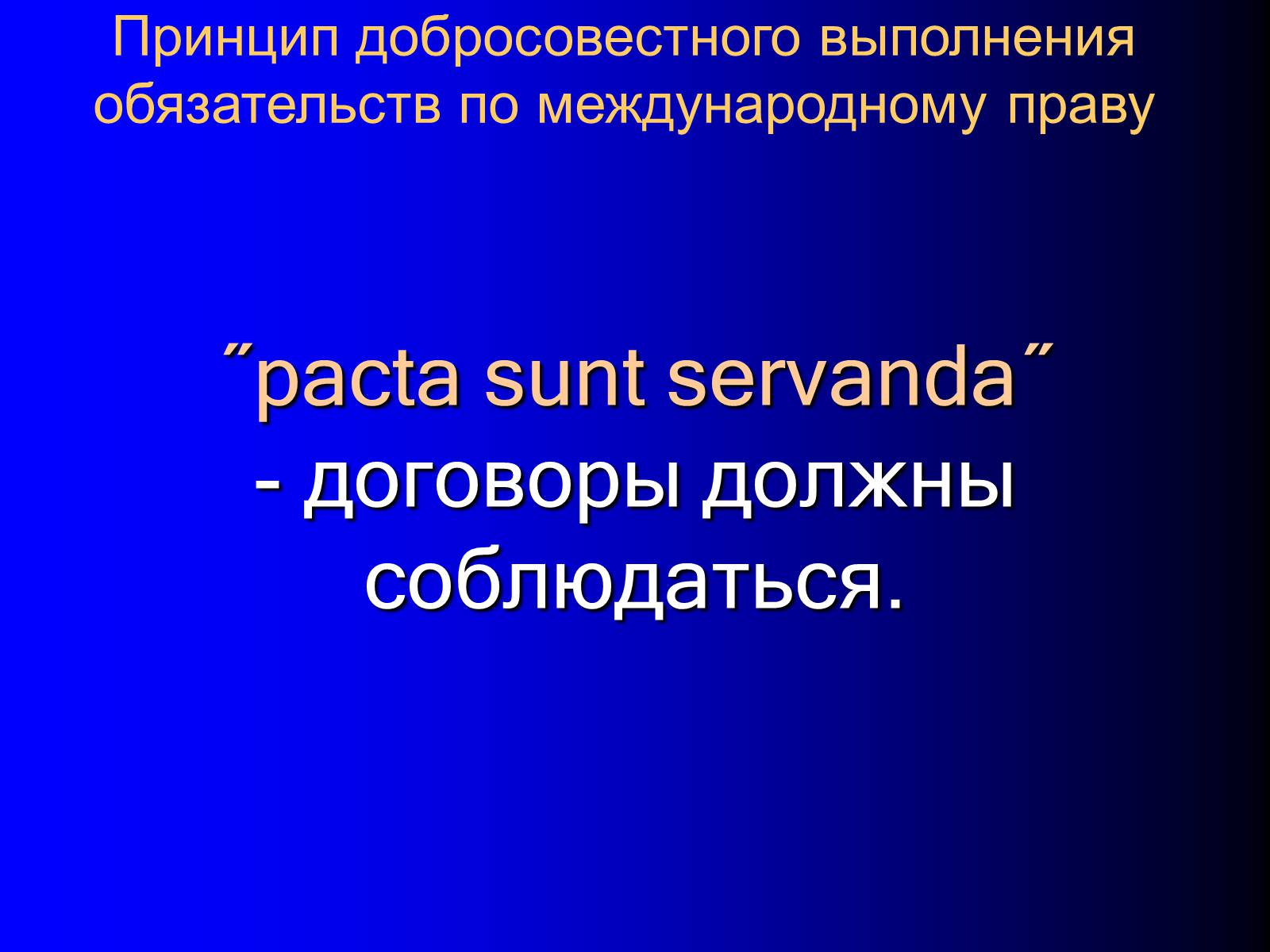 Принцип добросовестного выполнения обязательств по международному праву

˝pacta sunt servanda˝
- договоры должны соблюдаться.